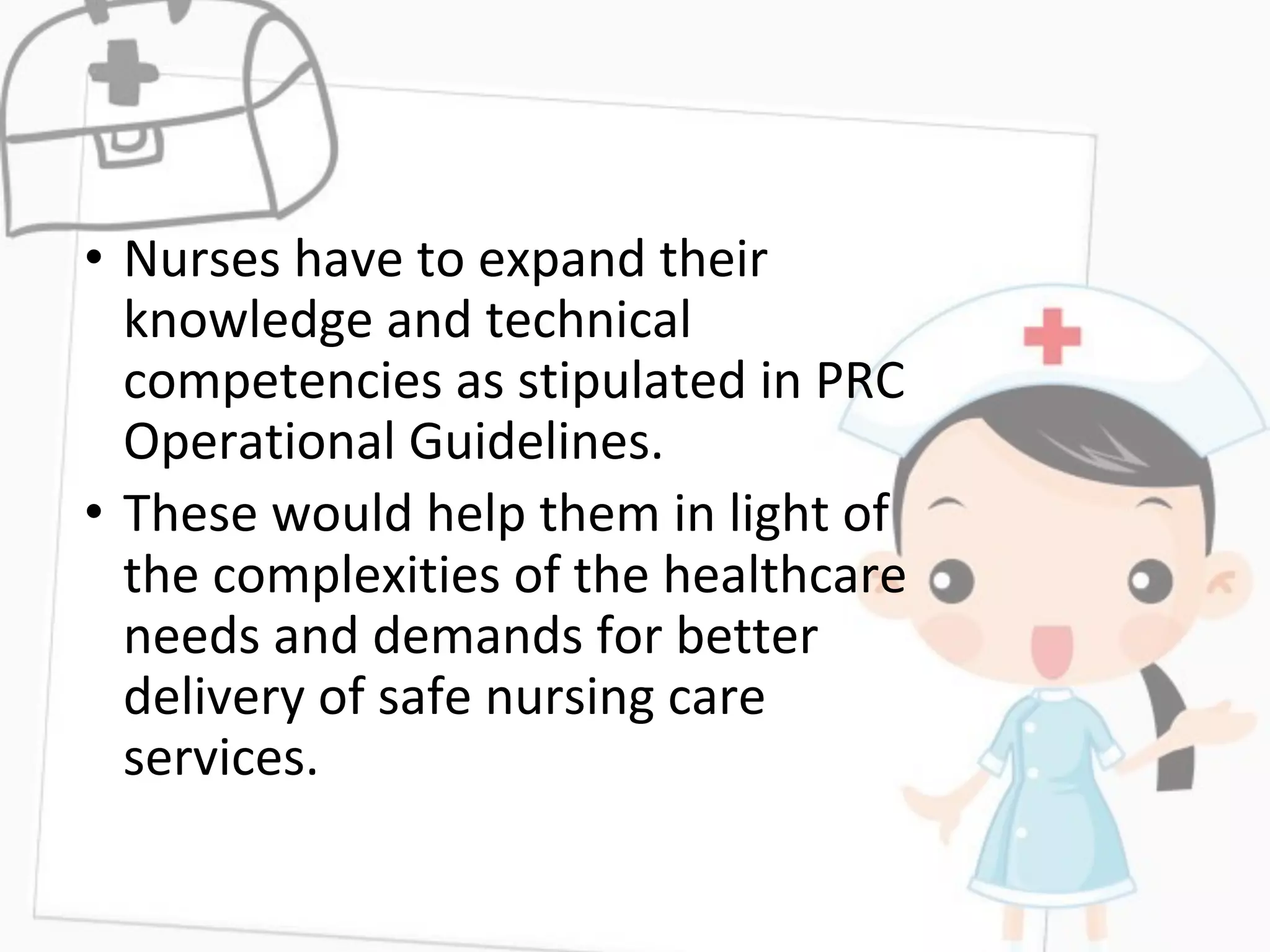 • Nurses have to expand their knowledge and technical competencies as stipulated in PRC Operational Guidelines.

• These would help them in light of the complexities of the healthcare needs and demands for better delivery of safe nursing care services.